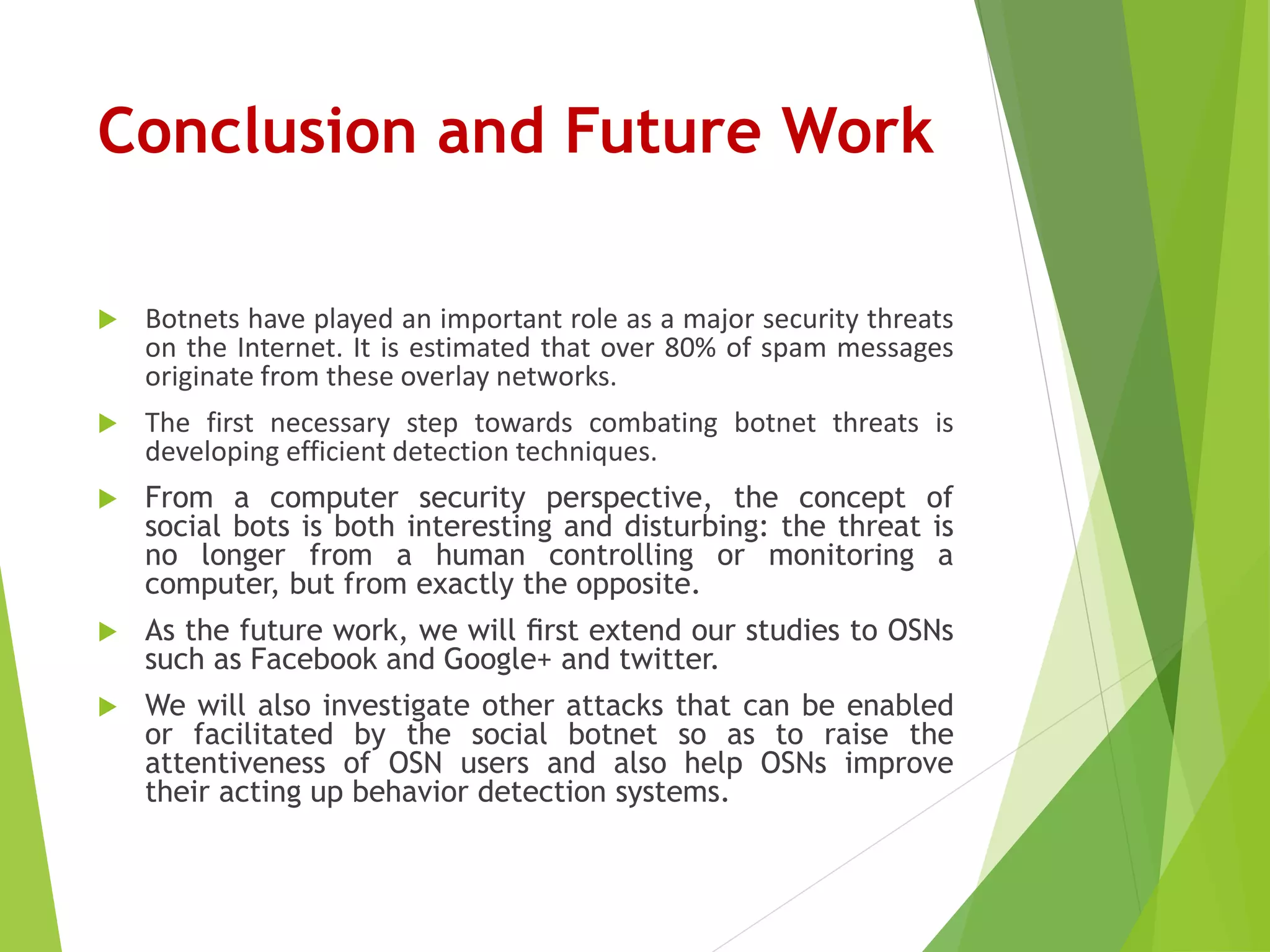 Conclusion and Future Work

Botnets have played an important role as a major security threats on the Internet. It is estimated that over 80% of spam messages originate from these overlay networks.

The first necessary step towards combating botnet threats is developing efficient detection techniques.

From a computer security perspective, the concept of social bots is both interesting and disturbing: the threat is no longer from a human controlling or monitoring a computer, but from exactly the opposite.

As the future work, we will first extend our studies to OSNs such as Facebook and Google+ and twitter.

We will also investigate other attacks that can be enabled or facilitated by the social botnet so as to raise the attentiveness of OSN users and also help OSNs improve their acting up behavior detection systems.